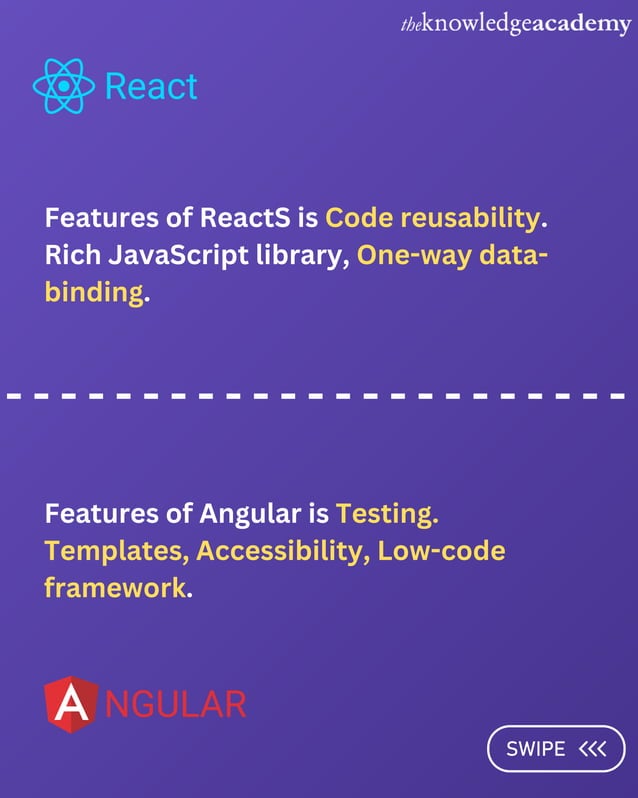 theknowledgeacademy

React

Features of ReactS is Code reusability. Rich JavaScript library, One-way data-binding.

Features of Angular is Testing. Templates, Accessibility, Low-code framework.

ANGULAR

SWIPE <<<